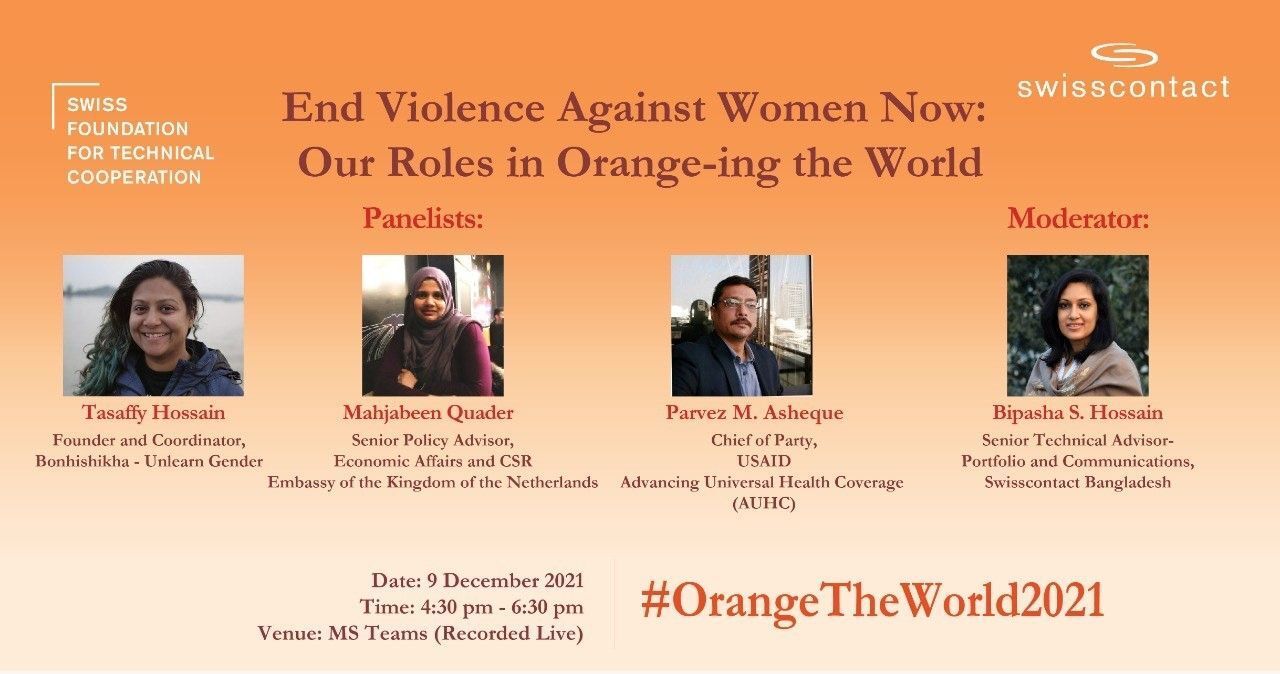 SWISS
FOUNDATION
FOR TECHNICAL
COOPERATION

swisscontact

End Violence Against Women Now:
Our Roles in Orange-ing the World

Panelists:

Moderator:

Tasaffy Hossain
Founder and Coordinator,
Bonhishikha - Unlearn Gender

Mahjabeen Quader
Senior Policy Advisor,
Economic Affairs and CSR
Embassy of the Kingdom of the Netherlands

Parvez M. Asheque
Chief of Party,
USAID
Advancing Universal Health Coverage
(AUHC)

Bipasha S. Hossain
Senior Technical Advisor-
Portfolio and Communications,
Swisscontact Bangladesh

Date: 9 December 2021
Time: 4:30 pm - 6:30 pm
Venue: MS Teams (Recorded Live)

#OrangeTheWorld2021